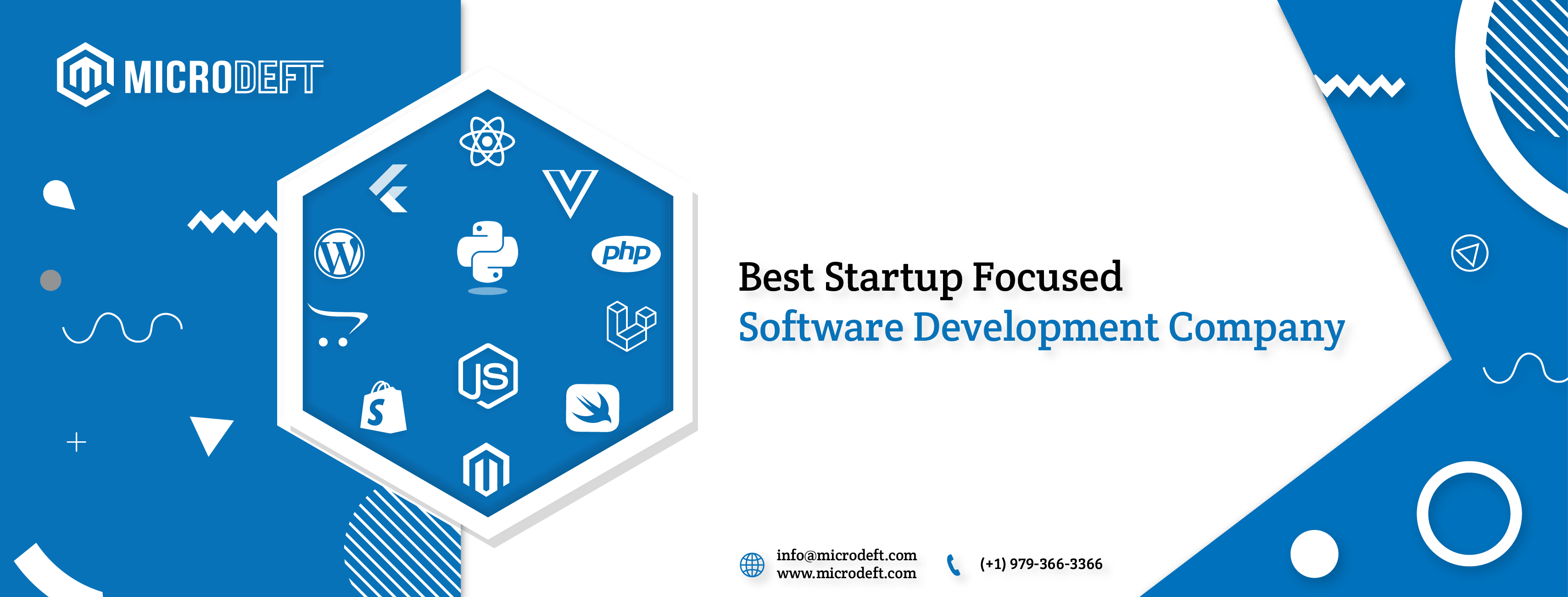 MICRODEFT

php

JS

Best Startup Focused
Software Development Company

info@microdeft.com
www.microdeft.com

(+1) 979-366-3366